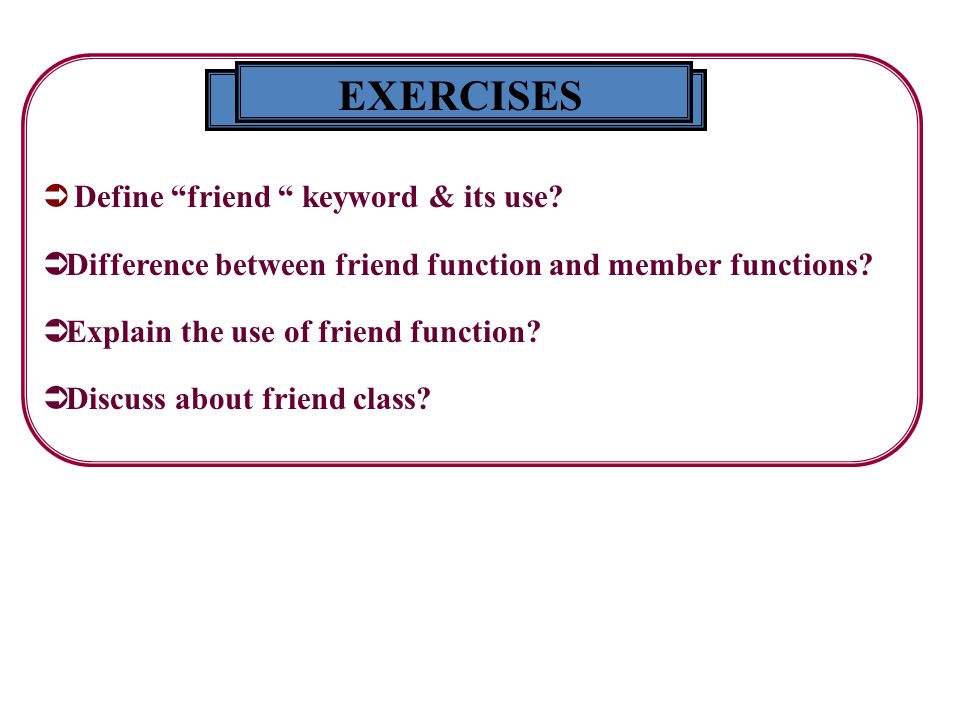 EXERCISES

➲ Define “friend “ keyword & its use?

➲Difference between friend function and member functions?

➲Explain the use of friend function?

➲Discuss about friend class?